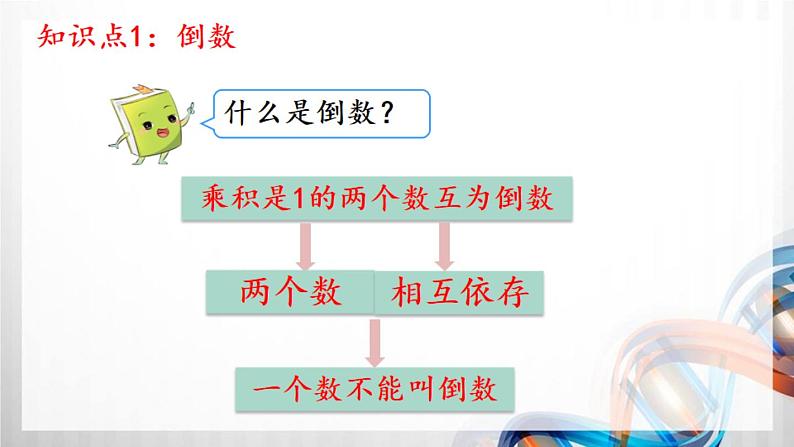 知识点1：倒数

什么是倒数？

乘积是1的两个数互为倒数

两个数

相互依存

一个数不能叫倒数